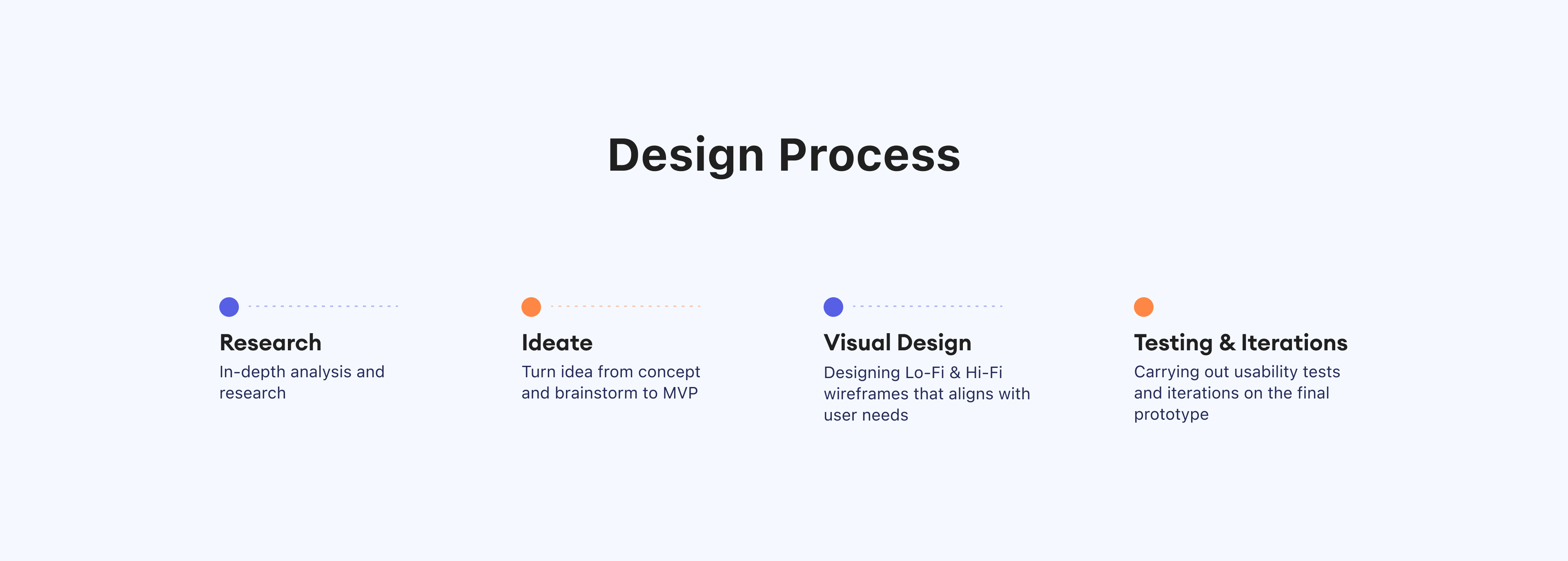 Design Process

Research
In-depth analysis and research

Ideate
Turn idea from concept and brainstorm to MVP

Visual Design
Designing Lo-Fi & Hi-Fi wireframes that aligns with user needs

Testing & Iterations
Carrying out usability tests and iterations on the final prototype